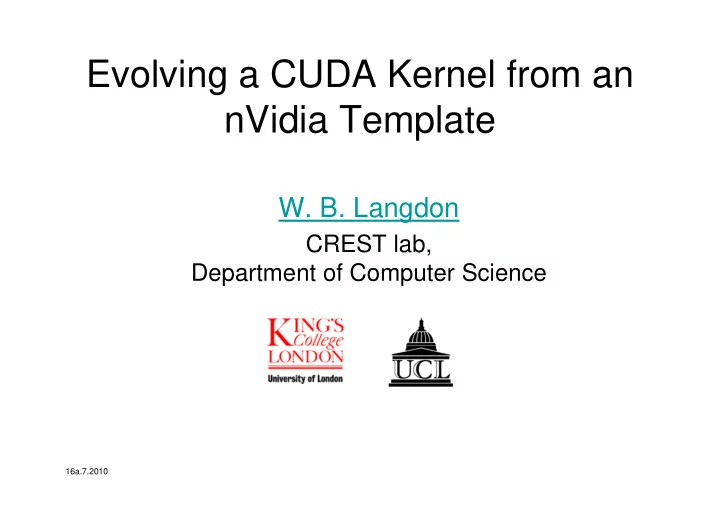 Evolving a CUDA Kernel from an nVidia Template

W. B. Langdon

CREST lab,
Department of Computer Science

KING'S College LONDON
University of London

UCL

16a.7.2010